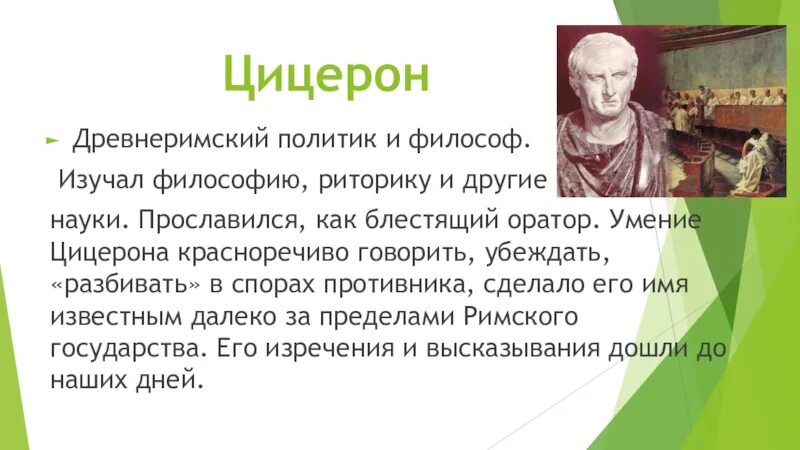 Цицерон

Древнеримский политик и философ.

Изучал философию, риторику и другие науки. Прославился, как блестящий оратор. Умение Цицерона красноречиво говорить, убеждать, «разбивать» в спорах противника, сделало его имя известным далеко за пределами Римского государства. Его изречения и высказывания дошли до наших дней.